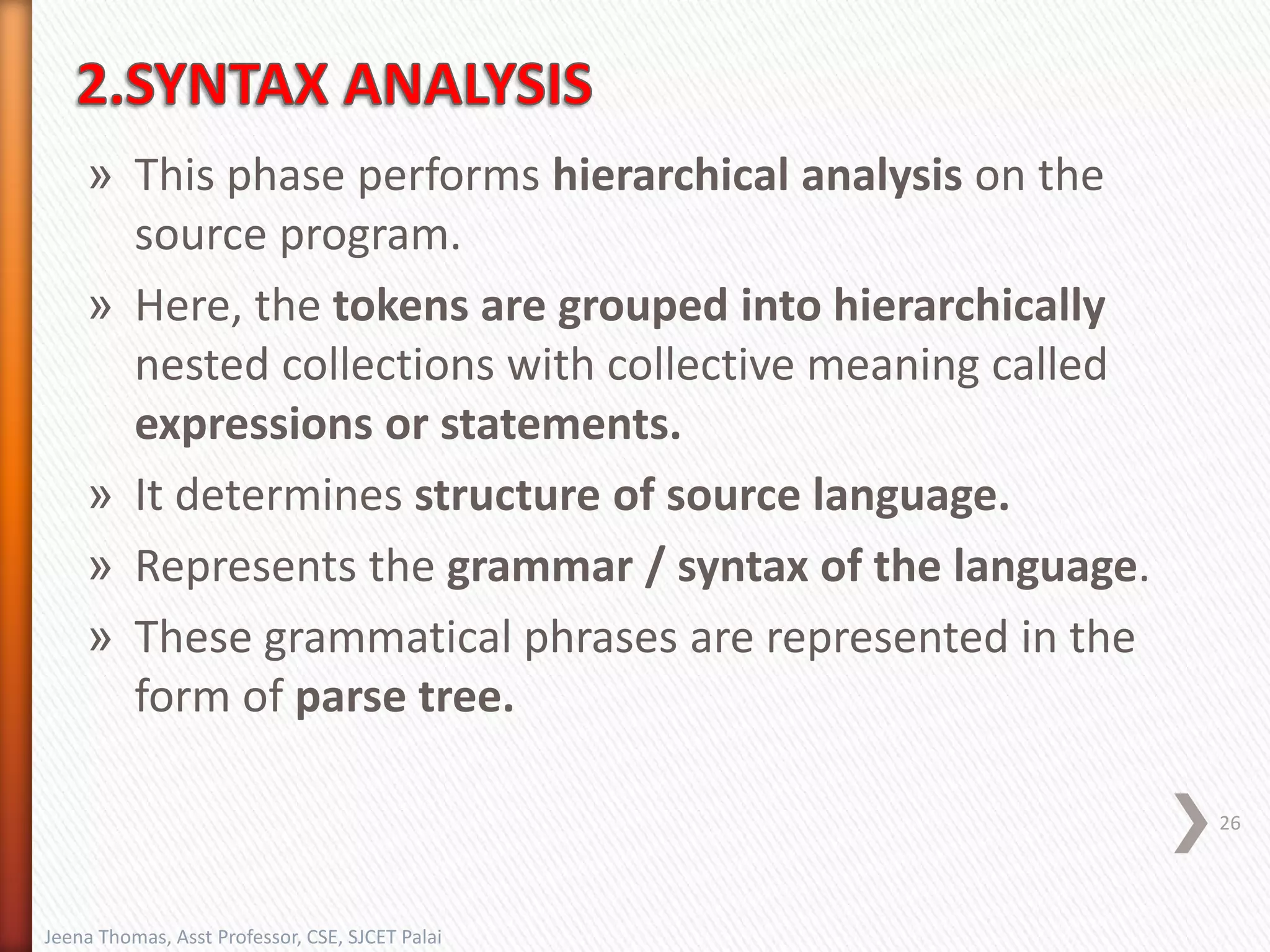 2.SYNTAX ANALYSIS

» This phase performs hierarchical analysis on the source program.

» Here, the tokens are grouped into hierarchically nested collections with collective meaning called expressions or statements.

» It determines structure of source language.

» Represents the grammar / syntax of the language.

» These grammatical phrases are represented in the form of parse tree.

26

Jeena Thomas, Asst Professor, CSE, SJCET Palai